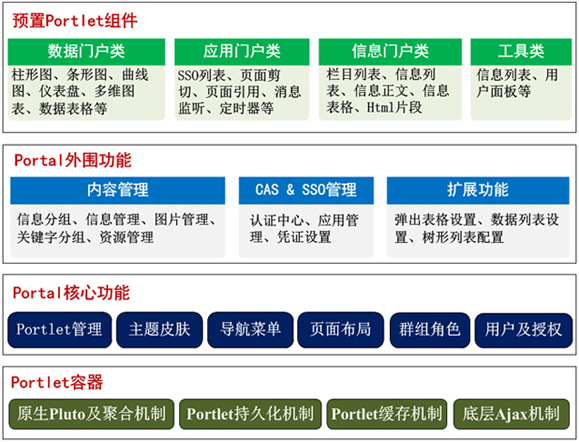 预置Portlet组件

数据门户类

柱形图、条形图、曲线图、仪表盘、多维图表、数据表格等

应用门户类

SSO列表、页面剪切、页面引用、消息监听、定时器等

信息门户类

栏目列表、信息列表、信息正文、信息表格、Html片段

工具类

信息列表、用户面板等

Portal外围功能

内容管理

信息分组、信息管理、图片管理、关键字分组、资源管理

CAS & SSO管理

认证中心、应用管理、凭证设置

扩展功能

弹出表格设置、数据列表设置、树形列表配置

Portal核心功能

Portlet管理

主题皮肤

导航菜单

页面布局

群组角色

用户及授权

Portlet容器

原生Pluto及聚合机制

Portlet持久化机制

Portlet缓存机制

底层Ajax机制